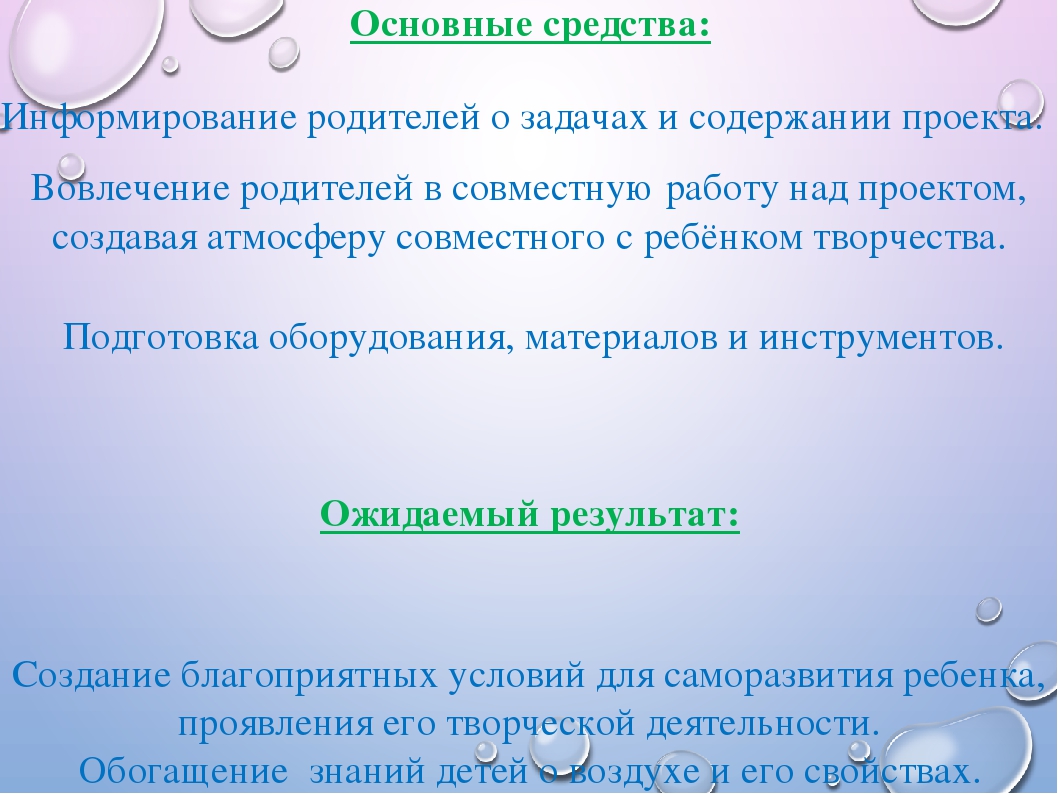 Основные средства:

Информирование родителей о задачах и содержании проекта.

Вовлечение родителей в совместную работу над проектом, создавая атмосферу совместного с ребёнком творчества.

Подготовка оборудования, материалов и инструментов.

Ожидаемый результат:

Создание благоприятных условий для саморазвития ребенка, проявления его творческой деятельности.
Обогащение знаний детей о воздухе и его свойствах.